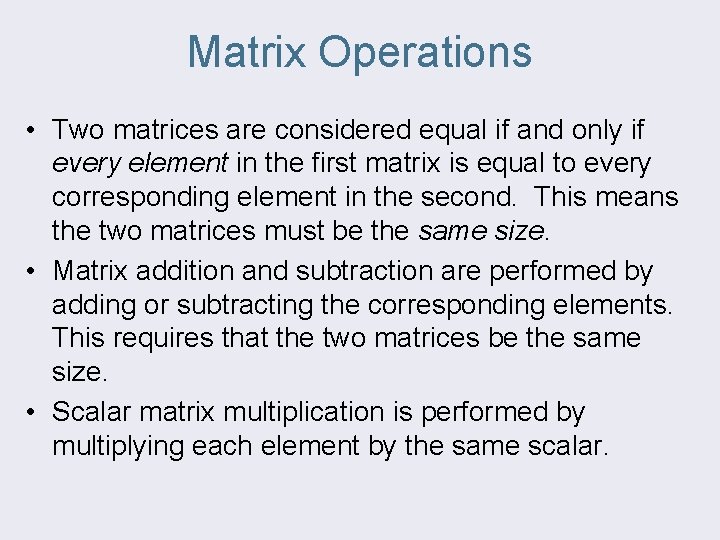 Matrix Operations

• Two matrices are considered equal if and only if every element in the first matrix is equal to every corresponding element in the second. This means the two matrices must be the same size.

• Matrix addition and subtraction are performed by adding or subtracting the corresponding elements. This requires that the two matrices be the same size.

• Scalar matrix multiplication is performed by multiplying each element by the same scalar.